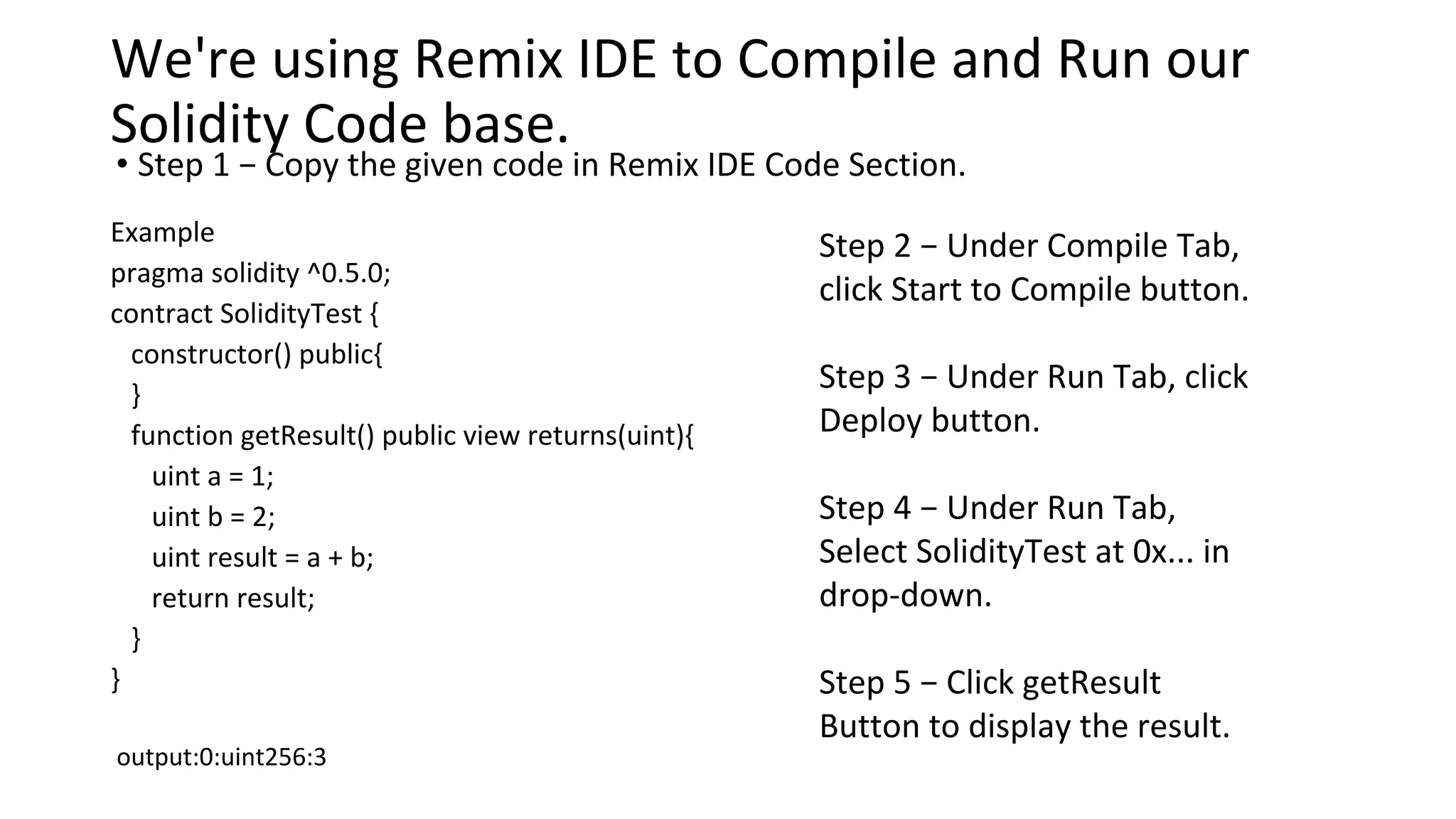 We're using Remix IDE to Compile and Run our Solidity Code base.

• Step 1 − Copy the given code in Remix IDE Code Section.

Example
pragma solidity ^0.5.0;
contract SolidityTest {
  constructor() public{
  }
  function getResult() public view returns(uint){
    uint a = 1;
    uint b = 2;
    uint result = a + b;
    return result;
  }
}

output:0:uint256:3

Step 2 − Under Compile Tab, click Start to Compile button.

Step 3 − Under Run Tab, click Deploy button.

Step 4 − Under Run Tab, Select SolidityTest at 0x... in drop-down.

Step 5 − Click getResult Button to display the result.